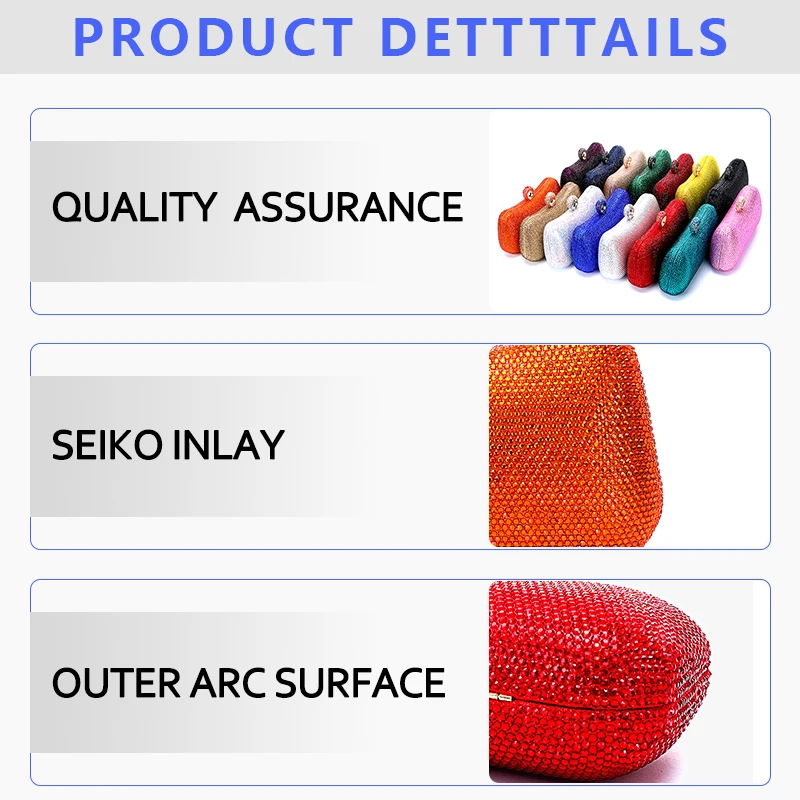 PRODUCT DETTTTAILS

QUALITY ASSURANCE

SEIKO INLAY

OUTER ARC SURFACE